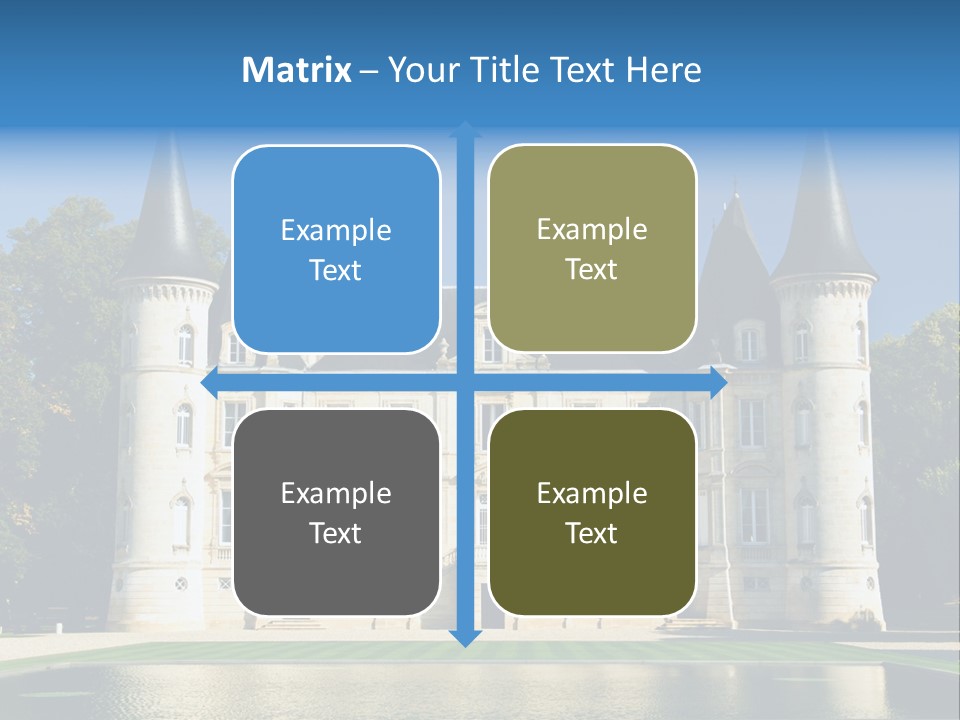 Matrix – Your Title Text Here

Example Text

Example Text

Example Text

Example Text